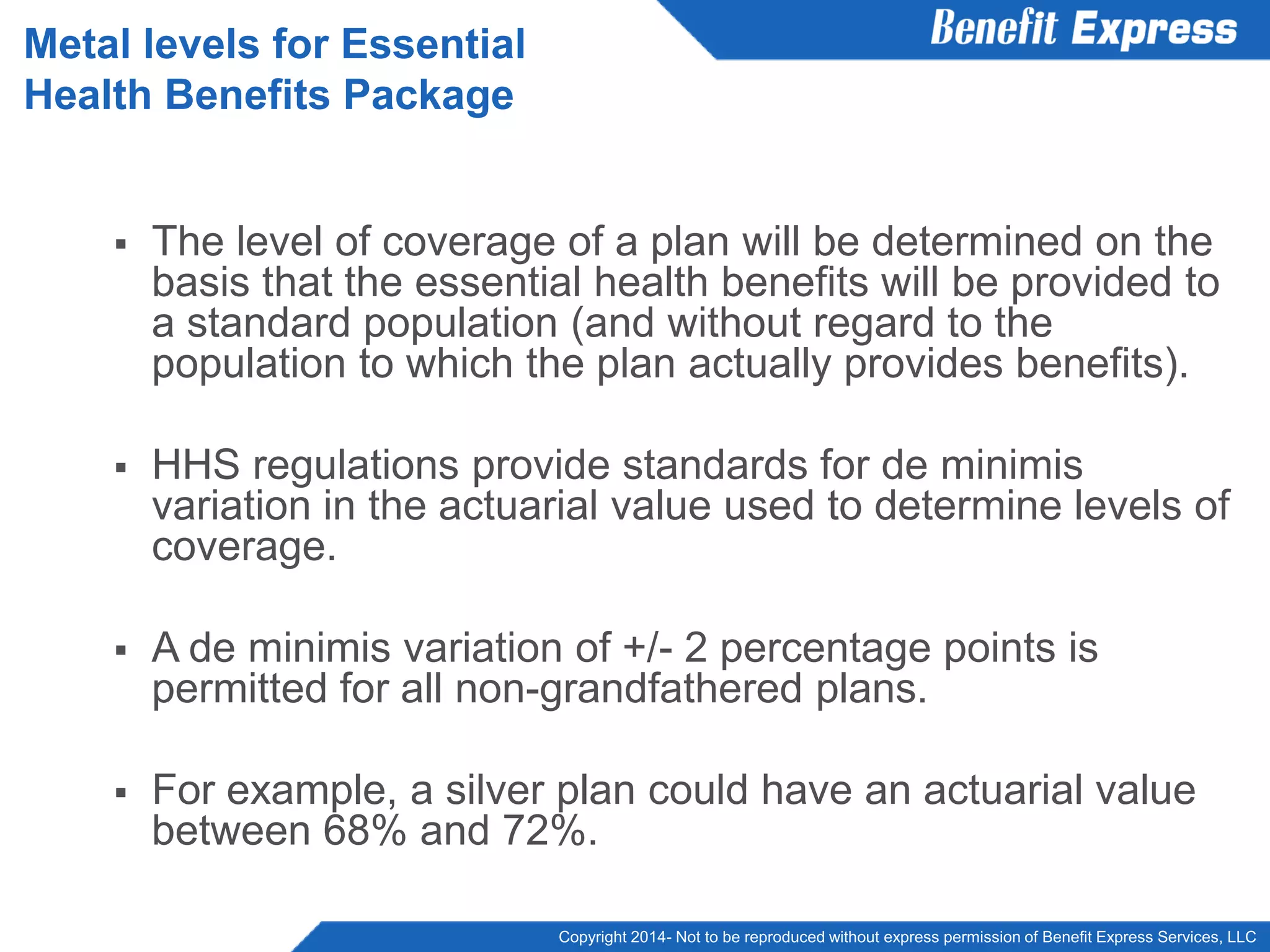 Metal levels for Essential Health Benefits Package

Benefit Express

▪ The level of coverage of a plan will be determined on the basis that the essential health benefits will be provided to a standard population (and without regard to the population to which the plan actually provides benefits).

▪ HHS regulations provide standards for de minimis variation in the actuarial value used to determine levels of coverage.

▪ A de minimis variation of +/- 2 percentage points is permitted for all non-grandfathered plans.

▪ For example, a silver plan could have an actuarial value between 68% and 72%.

Copyright 2014- Not to be reproduced without express permission of Benefit Express Services, LLC